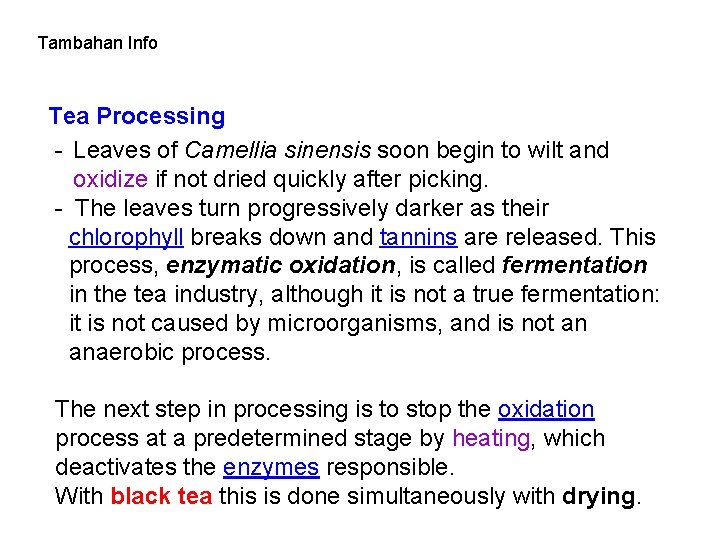 Tambahan Info

Tea Processing

- Leaves of Camellia sinensis soon begin to wilt and oxidize if not dried quickly after picking.
- The leaves turn progressively darker as their chlorophyll breaks down and tannins are released. This process, enzymatic oxidation, is called fermentation in the tea industry, although it is not a true fermentation: it is not caused by microorganisms, and is not an anaerobic process.

The next step in processing is to stop the oxidation process at a predetermined stage by heating, which deactivates the enzymes responsible.
With black tea this is done simultaneously with drying.